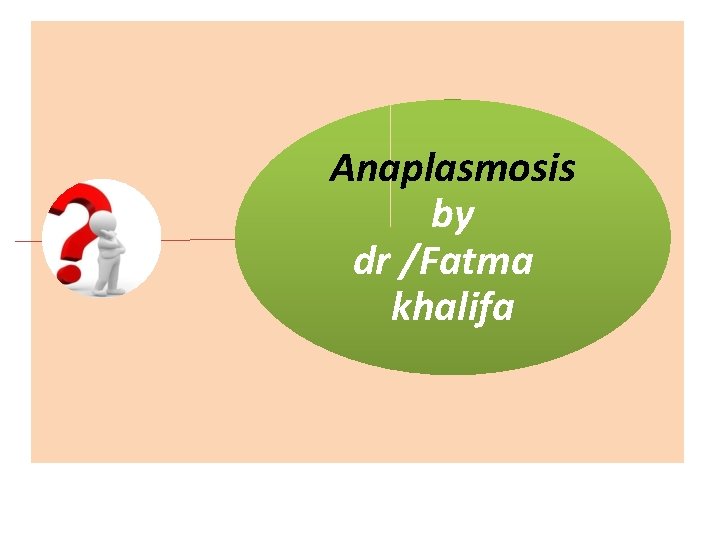 Anaplasmosis
by
dr /Fatma
khalifa